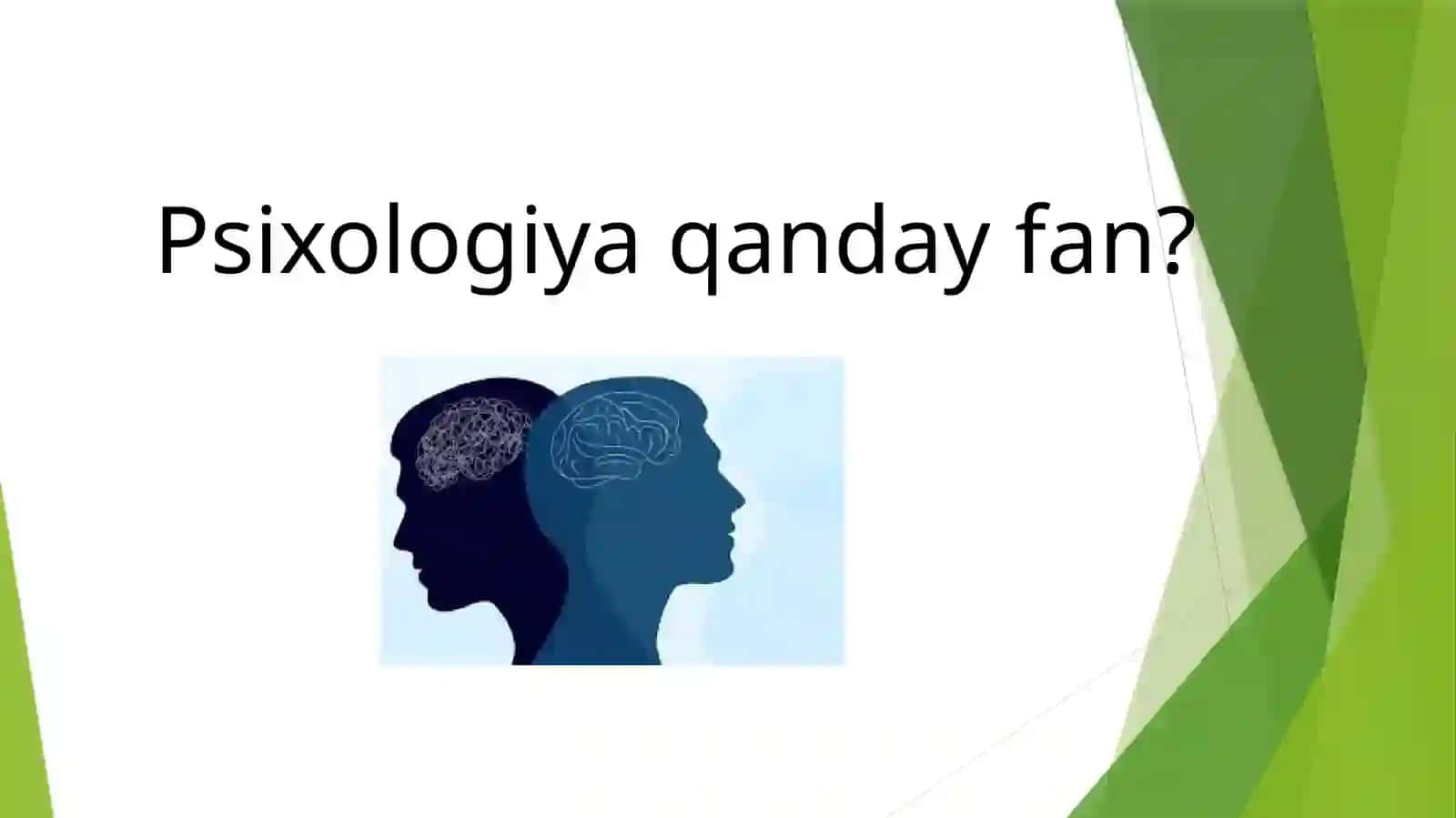 Psixologiya qanday fan?